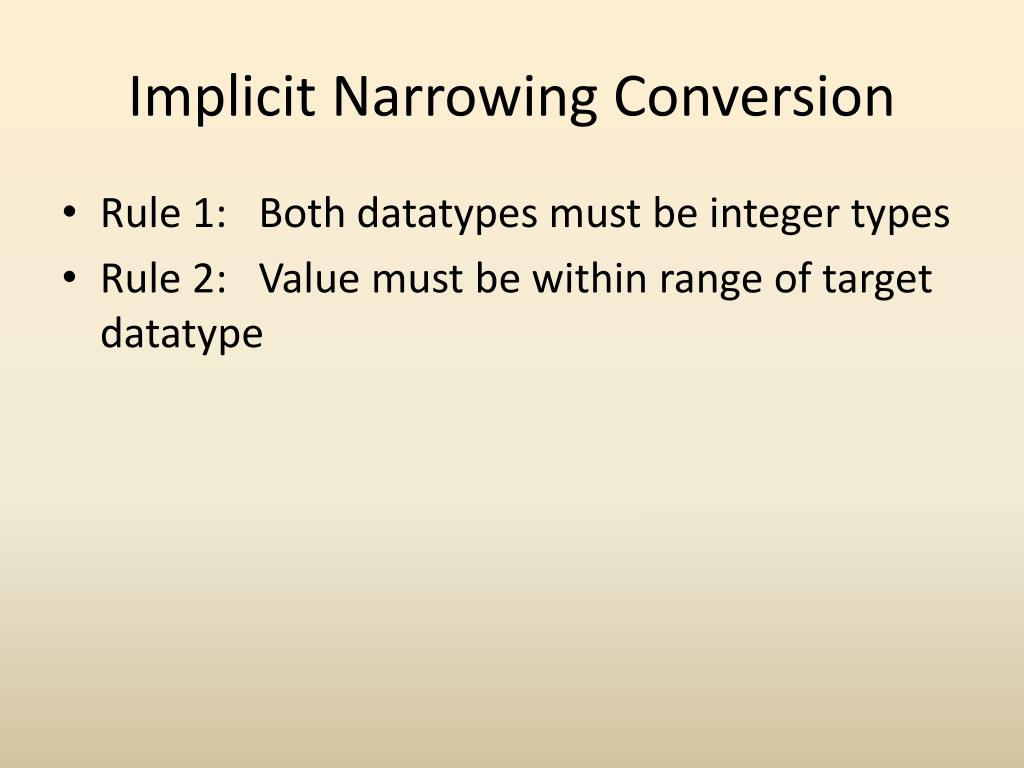 Implicit Narrowing Conversion

• Rule 1: Both datatypes must be integer types
• Rule 2: Value must be within range of target datatype